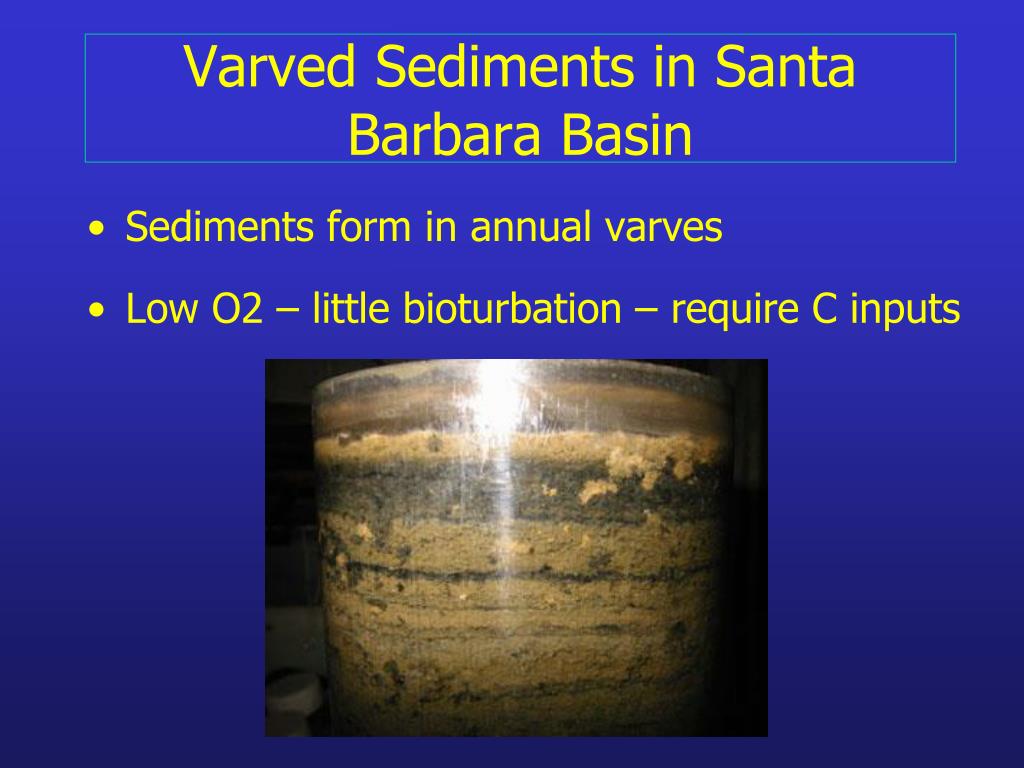 Varved Sediments in Santa Barbara Basin

• Sediments form in annual varves

• Low O2 – little bioturbation – require C inputs